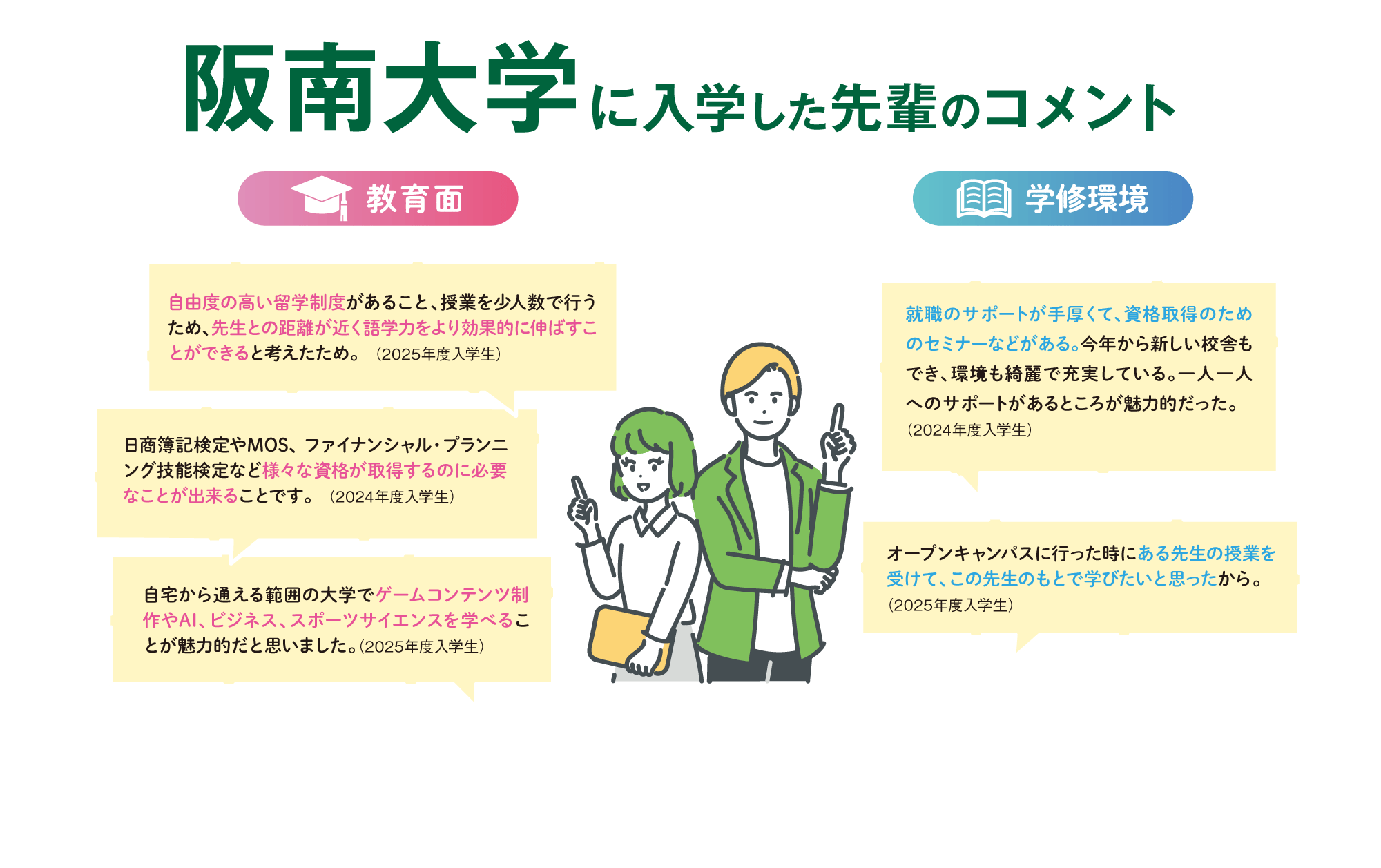 阪南大学に入学した先輩のコメント

教育面

自由度の高い留学制度があること、授業を少人数で行うため、先生との距離が近く語学力をより効果的に伸ばすことができると考えたため。（2025年度入学生）

日商簿記検定やMOS、ファイナンシャル・プランニング技能検定など様々な資格が取得するのに必要なことが出来ることです。（2024年度入学生）

自宅から通える範囲の大学でゲームコンテンツ制作やAI、ビジネス、スポーツサイエンスを学べることが魅力的だと思いました。（2025年度入学生）

学修環境

就職のサポートが手厚くて、資格取得のためのセミナーなどがある。今年から新しい校舎もでき、環境も綺麗で充実している。一人一人へのサポートがあるところが魅力的だった。（2024年度入学生）

オープンキャンパスに行った時にある先生の授業を受けて、この先生のもとで学びたいと思ったから。（2025年度入学生）